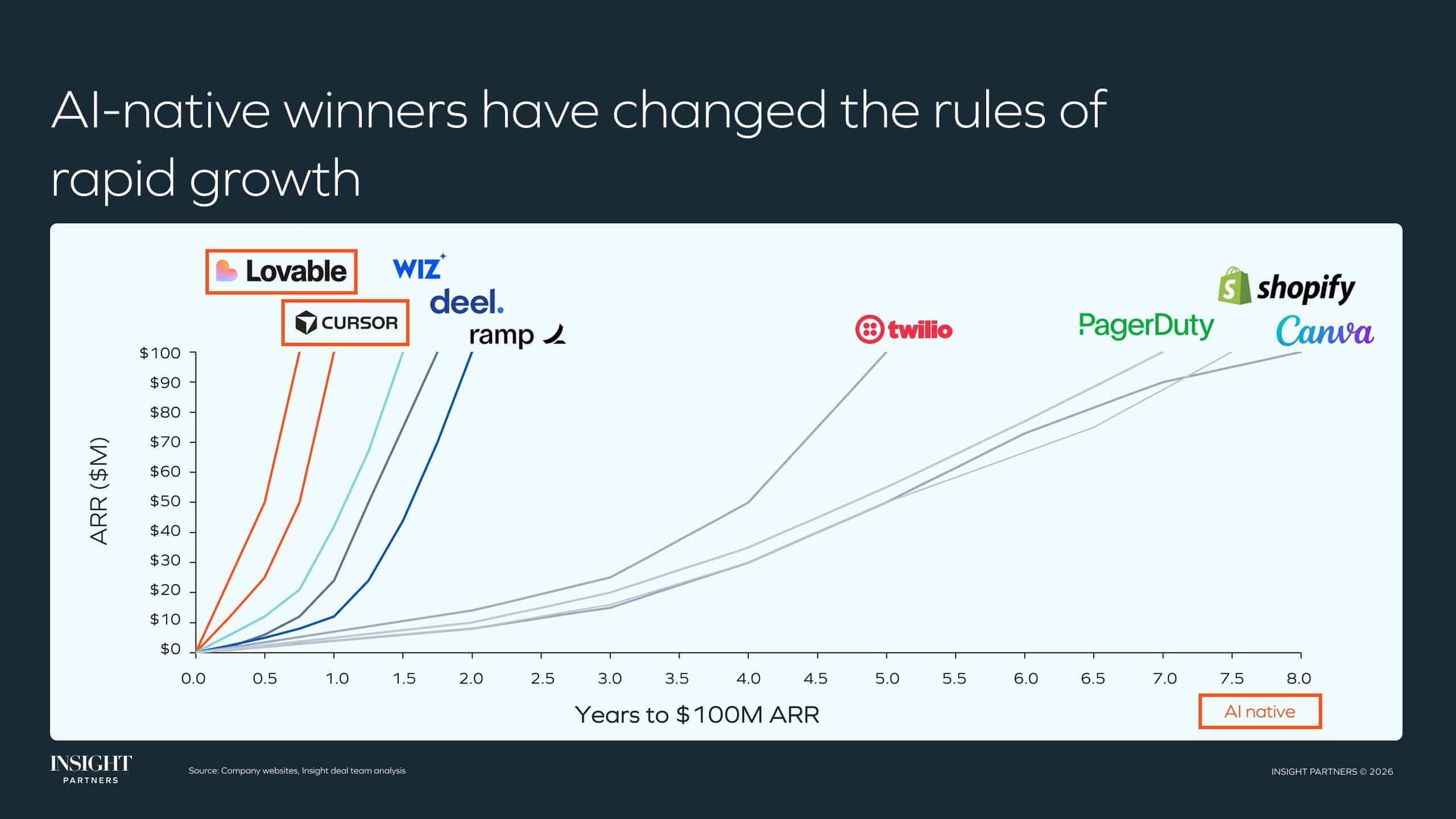 AI-native winners have changed the rules of rapid growth

Lovable
WIZ
deel.
CURSOR
ramp
twilio
shopify
PagerDuty
Canva

ARR ($M)

$100
$90
$80
$70
$60
$50
$40
$30
$20
$10
$0

0.0 0.5 1.0 1.5 2.0 2.5 3.0 3.5 4.0 4.5 5.0 5.5 6.0 6.5 7.0 7.5 8.0

Years to $100M ARR

AI native

INSIGHT PARTNERS

Source: Company websites, Insight deal team analysis

INSIGHT PARTNERS © 2026